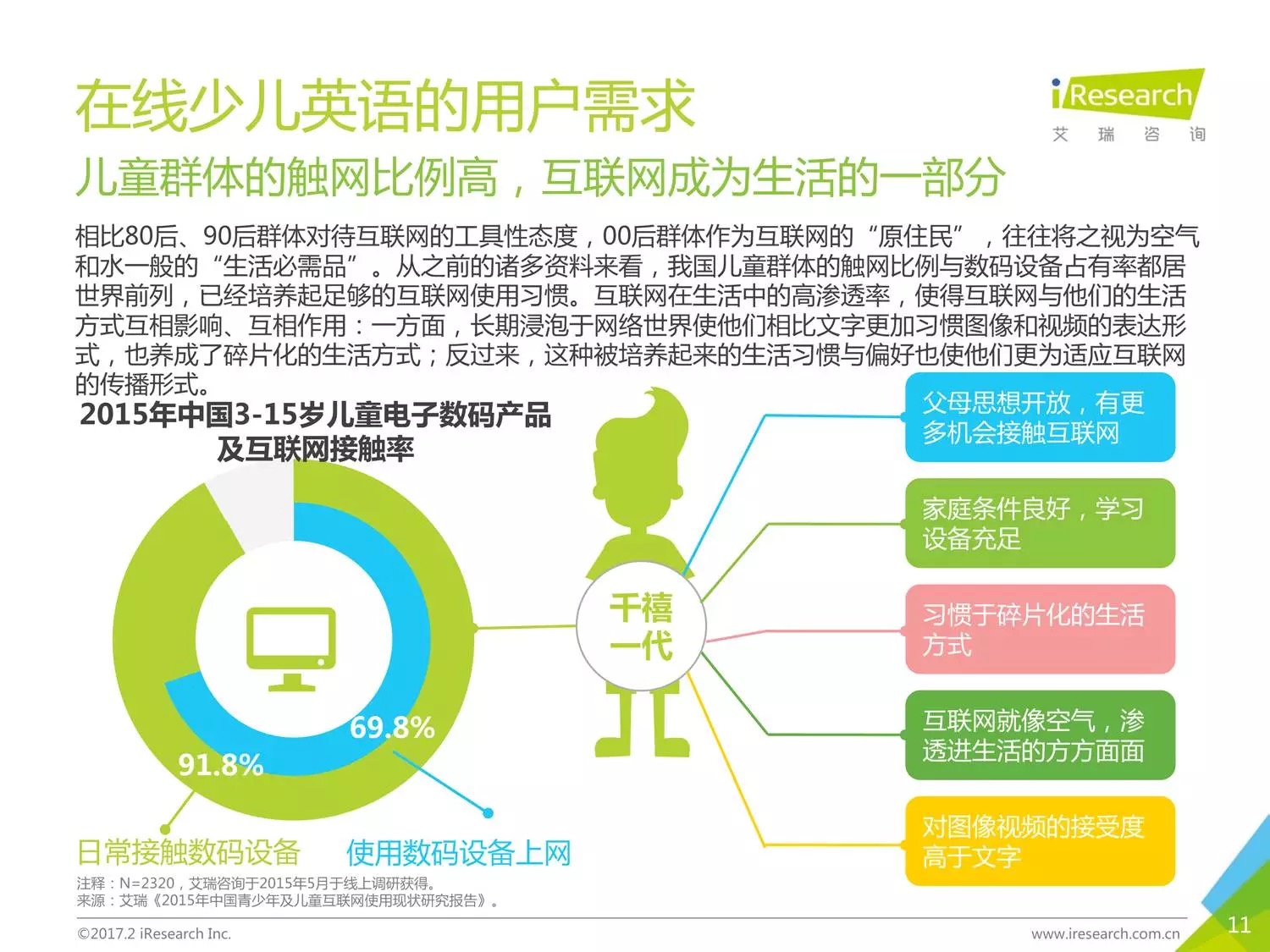 在线少儿英语的用户需求

iResearch
艾 瑞 咨 询

儿童群体的触网比例高，互联网成为生活的一部分

相比80后、90后群体对待互联网的工具性态度，00后群体作为互联网的“原住民”，往往将之视为空气和水一般的“生活必需品”。从之前的诸多资料来看，我国儿童群体的触网比例与数码设备占有率都居世界前列，已经培养起足够的互联网使用习惯。互联网在生活中的高渗透率，使得互联网与他们的生活方式互相影响、互相作用：一方面，长期浸泡于网络世界使他们相比文字更加习惯图像和视频的表达形式，也养成了碎片化的生活方式；反过来，这种被培养起来的生活习惯与偏好也使他们更为适应互联网的传播形式。

2015年中国3-15岁儿童电子数码产品及互联网接触率

69.8%

91.8%

日常接触数码设备

使用数码设备上网

千禧一代

父母思想开放，有更多机会接触互联网

家庭条件良好，学习设备充足

习惯于碎片化的生活方式

互联网就像空气，渗透进生活的方方面面

对图像视频的接受度高于文字

注释：N=2320，艾瑞咨询于2015年5月于线上调研获得。
来源：艾瑞《2015年中国青少年及儿童互联网使用现状研究报告》。

©2017.2 iResearch Inc.

www.iresearch.com.cn

11